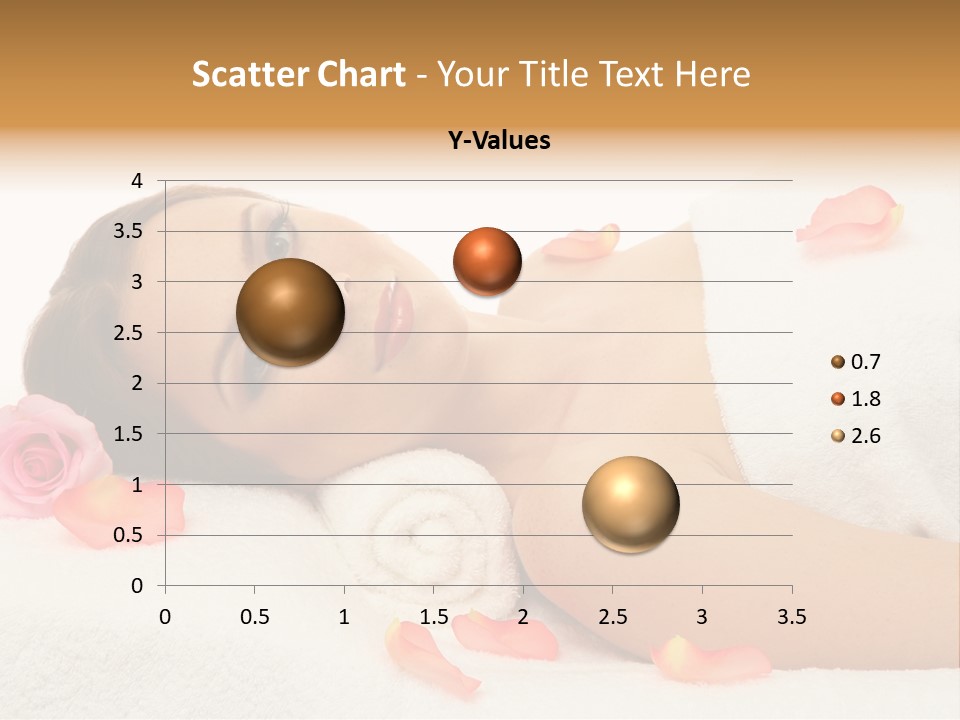 Scatter Chart - Your Title Text Here

Y-Values

4
3.5
3
2.5
2
1.5
1
0.5
0

0 0.5 1 1.5 2 2.5 3 3.5

0.7
1.8
2.6